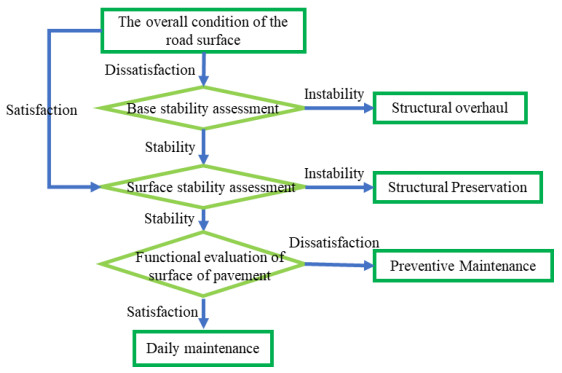 The overall condition of the road surface

Dissatisfaction

Satisfaction

Base stability assessment

Instability

Structural overhaul

Stability

Surface stability assessment

Instability

Structural Preservation

Stability

Functional evaluation of surface of pavement

Dissatisfaction

Preventive Maintenance

Satisfaction

Daily maintenance